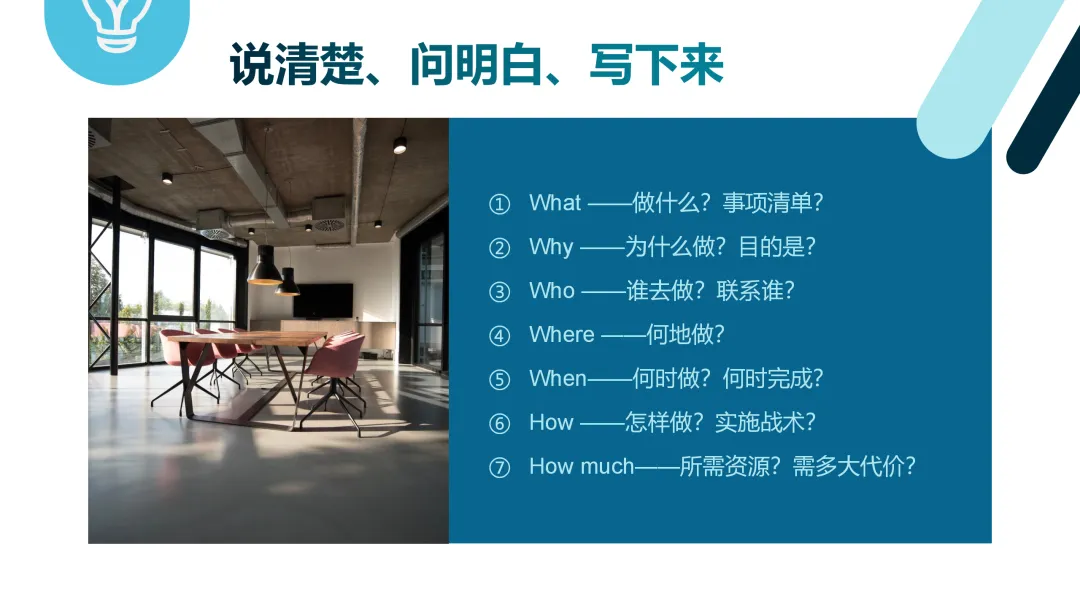 说清楚、问明白、写下来

① What ——做什么？事项清单？
② Why ——为什么做？目的是？
③ Who ——谁去做？联系谁？
④ Where ——何地做？
⑤ When——何时做？何时完成？
⑥ How ——怎样做？实施战术？
⑦ How much——所需资源？需多大代价？